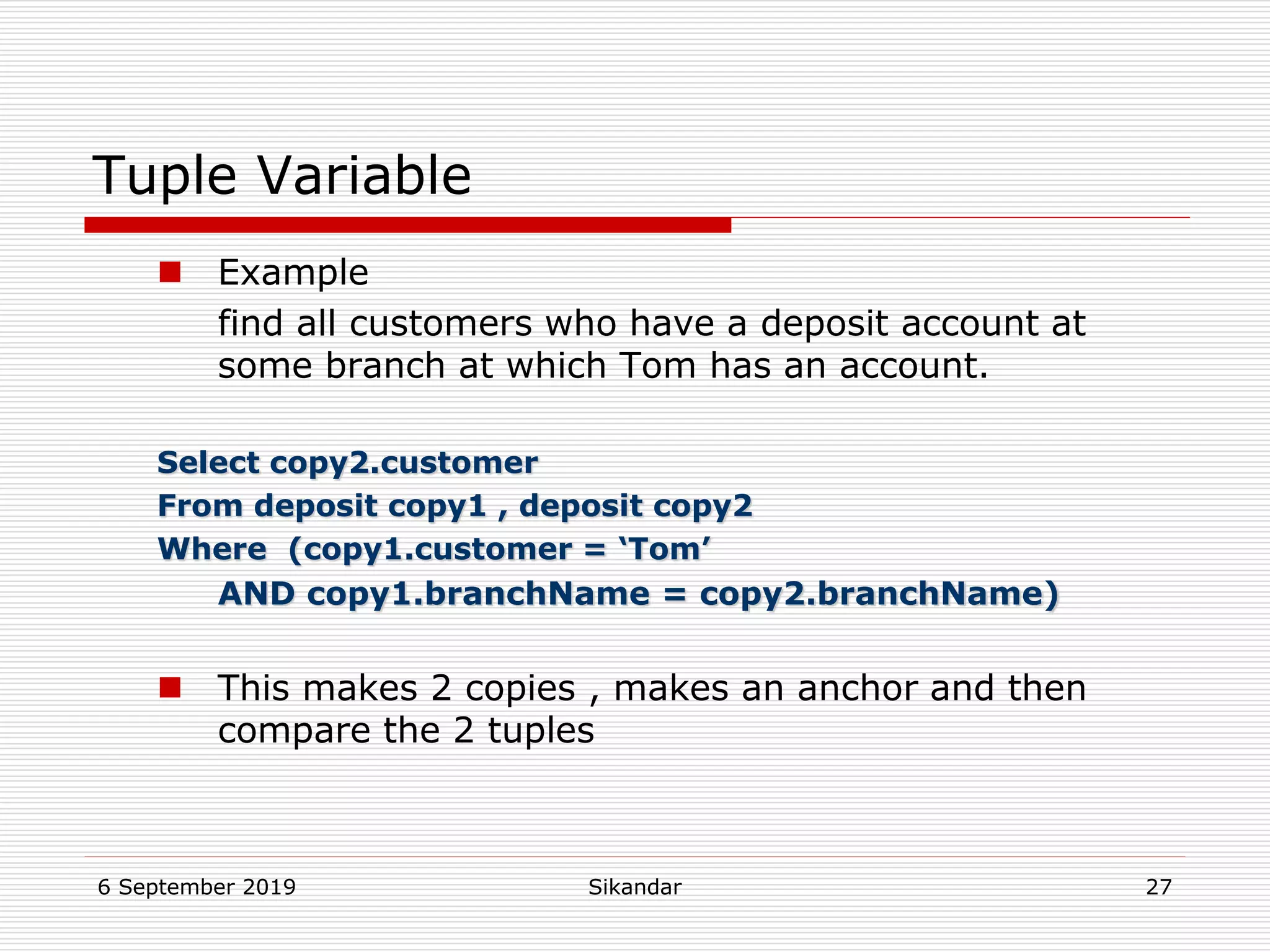 Tuple Variable

Example

find all customers who have a deposit account at some branch at which Tom has an account.

Select copy2.customer
From deposit copy1 , deposit copy2
Where (copy1.customer = ‘Tom’
AND copy1.branchName = copy2.branchName)

This makes 2 copies , makes an anchor and then compare the 2 tuples

6 September 2019 Sikandar 27